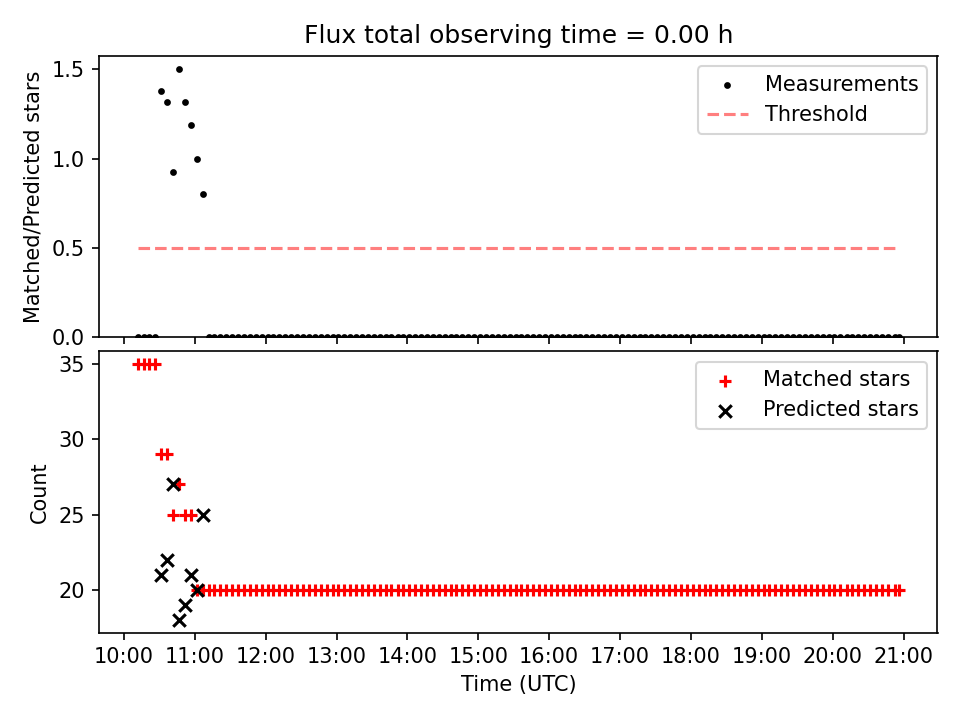 Flux total observing time = 0.00 h

Matched/Predicted stars

1.5
1.0
0.5
0.0

Measurements
Threshold

Count

35
30
25
20

Matched stars
Predicted stars

10:00 11:00 12:00 13:00 14:00 15:00 16:00 17:00 18:00 19:00 20:00 21:00

Time (UTC)